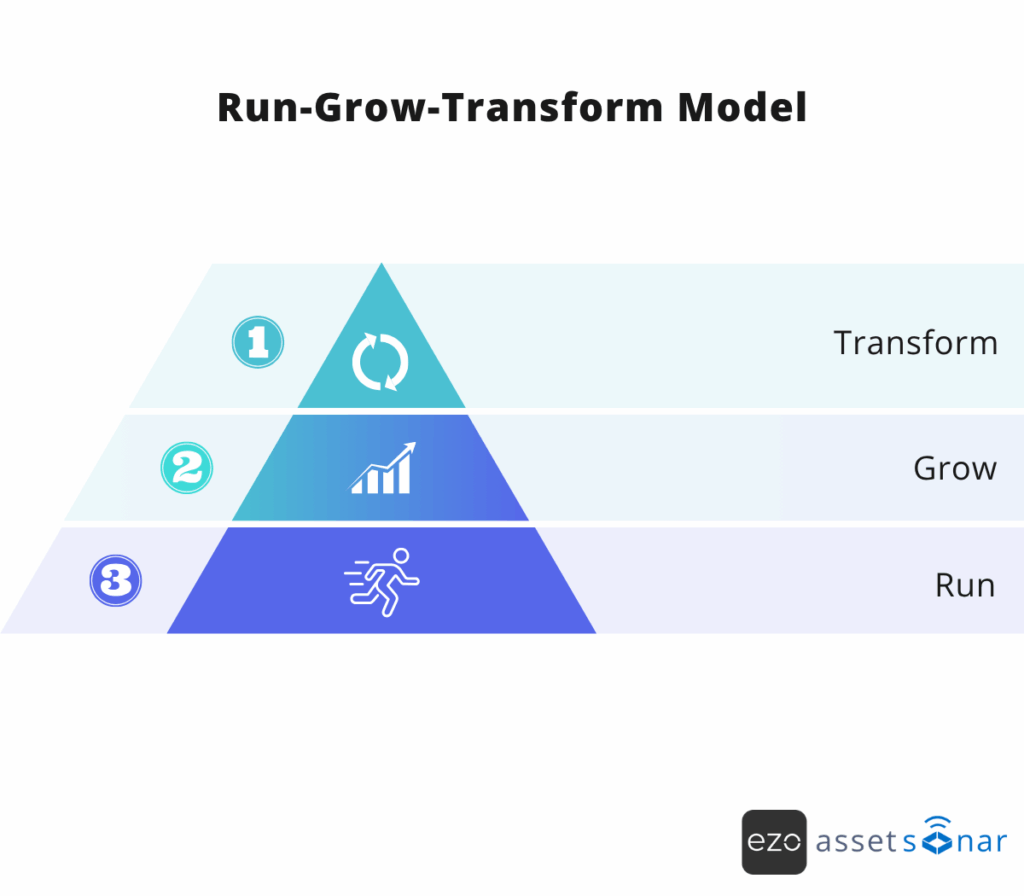 Run-Grow-Transform Model

1

Transform

2

Grow

3

Run

ezo assetsonar